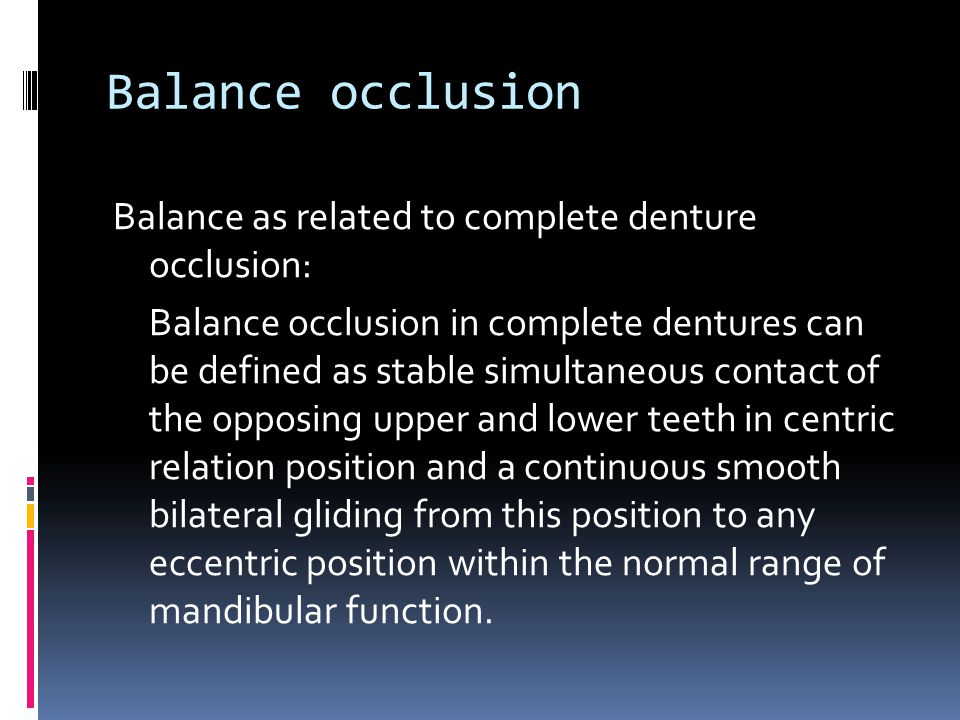 Balance occlusion

Balance as related to complete denture occlusion:

Balance occlusion in complete dentures can be defined as stable simultaneous contact of the opposing upper and lower teeth in centric relation position and a continuous smooth bilateral gliding from this position to any eccentric position within the normal range of mandibular function.